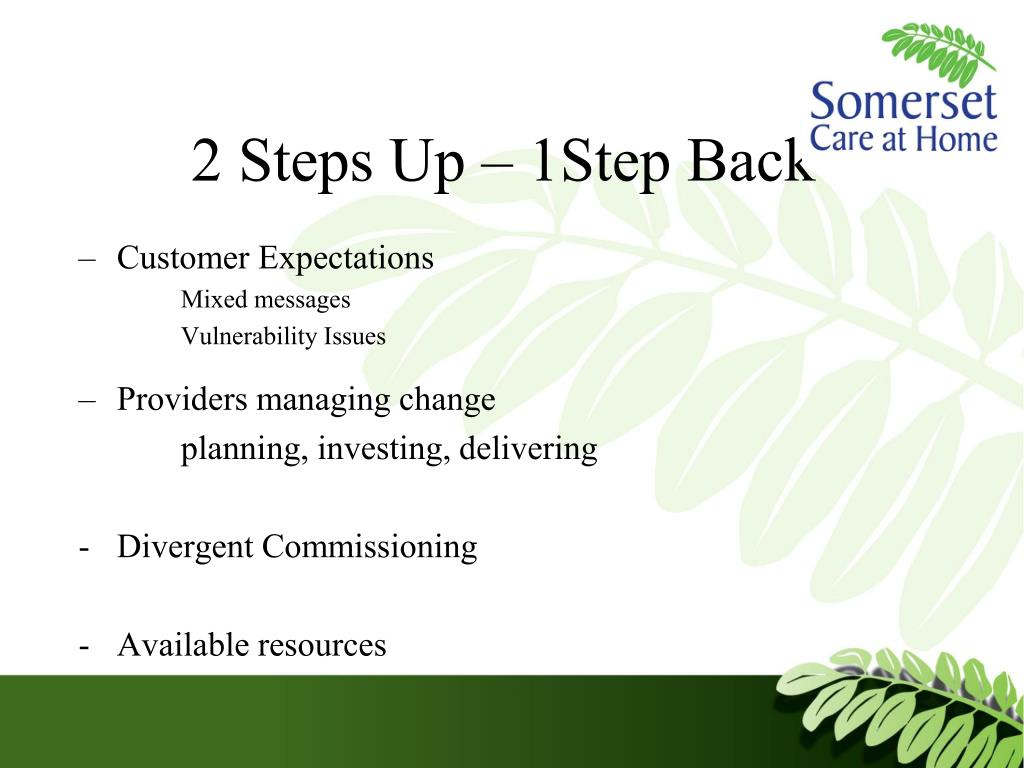 Somerset
Care at Home

2 Steps Up – 1Step Back

– Customer Expectations
Mixed messages
Vulnerability Issues

– Providers managing change
planning, investing, delivering

- Divergent Commissioning

- Available resources